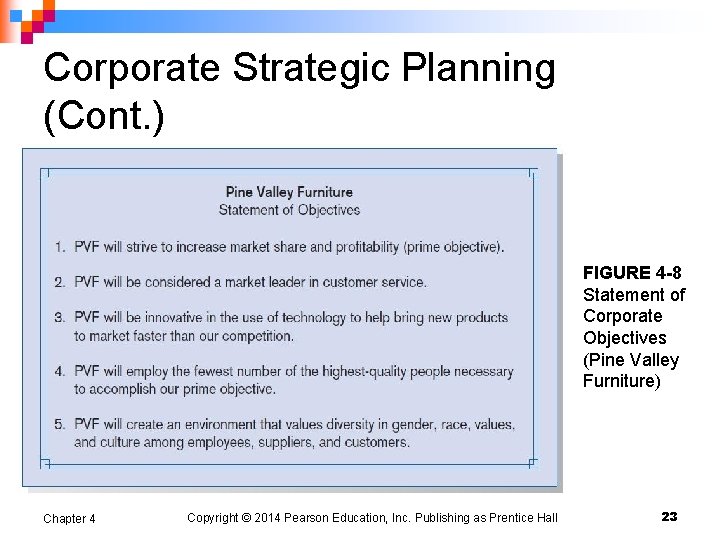 Corporate Strategic Planning (Cont.)

Pine Valley Furniture
Statement of Objectives

1. PVF will strive to increase market share and profitability (prime objective).

2. PVF will be considered a market leader in customer service.

3. PVF will be innovative in the use of technology to help bring new products to market faster than our competition.

4. PVF will employ the fewest number of the highest-quality people necessary to accomplish our prime objective.

5. PVF will create an environment that values diversity in gender, race, values, and culture among employees, suppliers, and customers.

FIGURE 4-8 Statement of Corporate Objectives (Pine Valley Furniture)

Chapter 4

Copyright © 2014 Pearson Education, Inc. Publishing as Prentice Hall

23